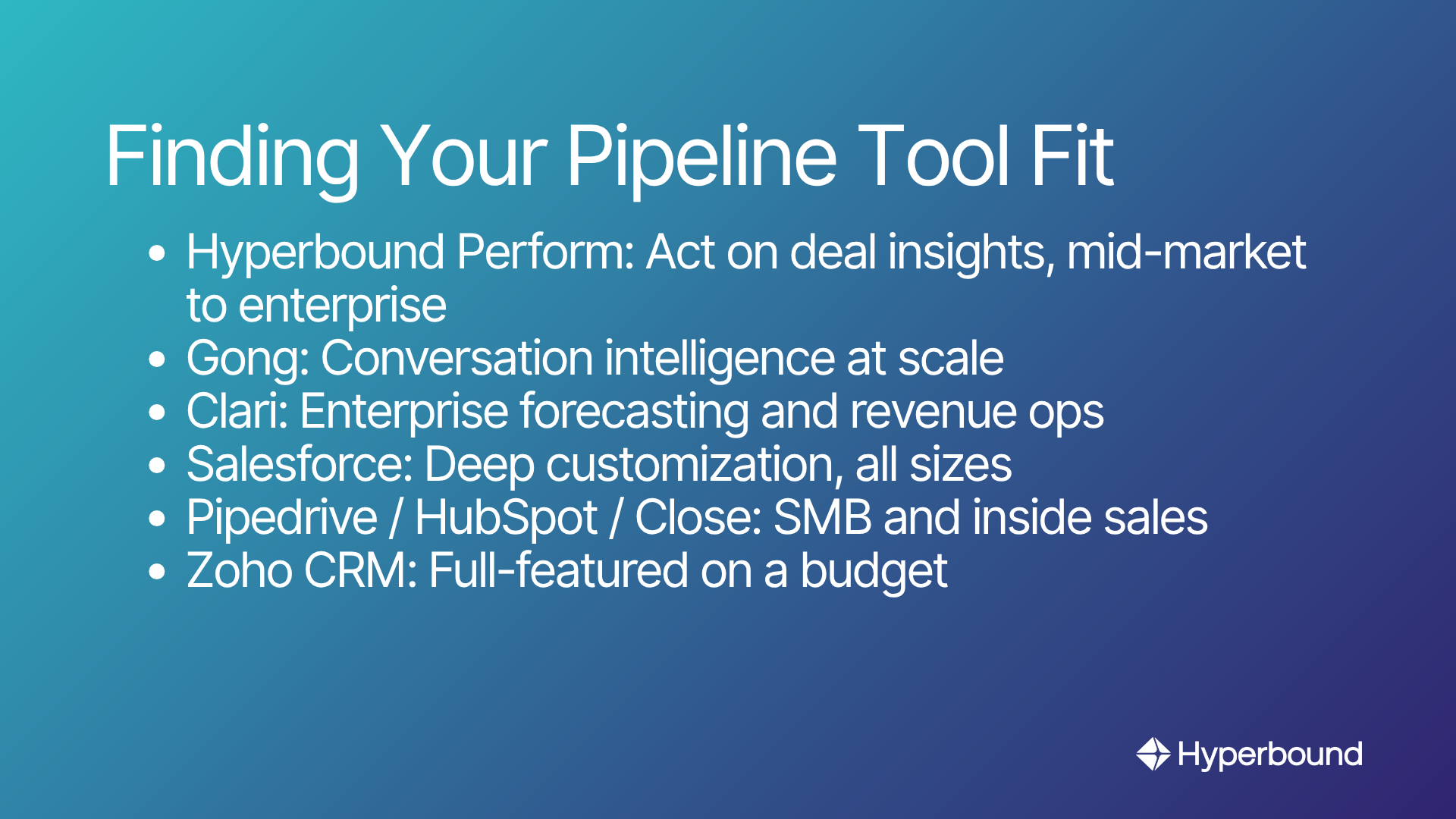 Finding Your Pipeline Tool Fit

• Hyperbound Perform: Act on deal insights, mid-market to enterprise
• Gong: Conversation intelligence at scale
• Clari: Enterprise forecasting and revenue ops
• Salesforce: Deep customization, all sizes
• Pipedrive / HubSpot / Close: SMB and inside sales
• Zoho CRM: Full-featured on a budget

Hyperbound